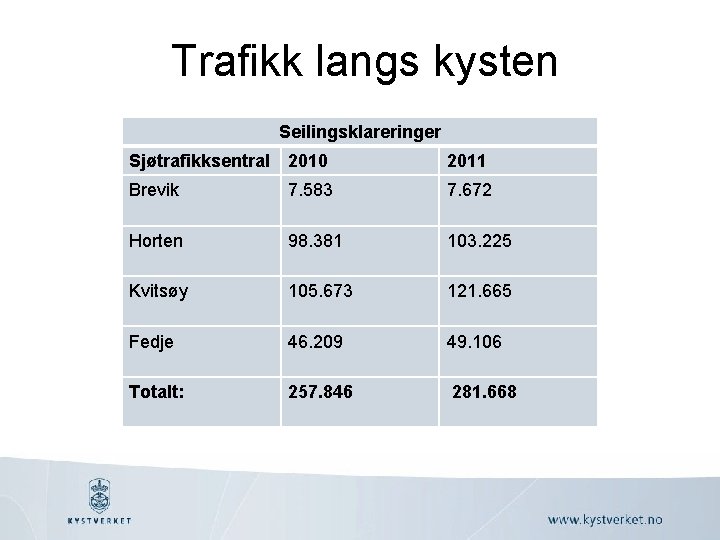 Trafikk langs kysten

| Seilingsklareringer | | |
|---|---|---|
| **Sjøtrafikksentral** | **2010** | **2011** |
| Brevik | 7.583 | 7.672 |
| Horten | 98.381 | 103.225 |
| Kvitsøy | 105.673 | 121.665 |
| Fedje | 46.209 | 49.106 |
| **Totalt:** | **257.846** | **281.668** |

KYSTVERKET

www.kystverket.no